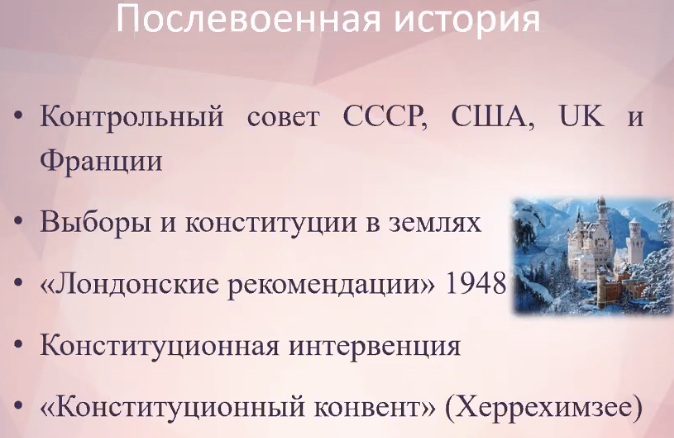 Послевоенная история

• Контрольный совет СССР, США, UK и Франции

• Выборы и конституции в землях

• «Лондонские рекомендации» 1948

• Конституционная интервенция

• «Конституционный конвент» (Херрехимзее)